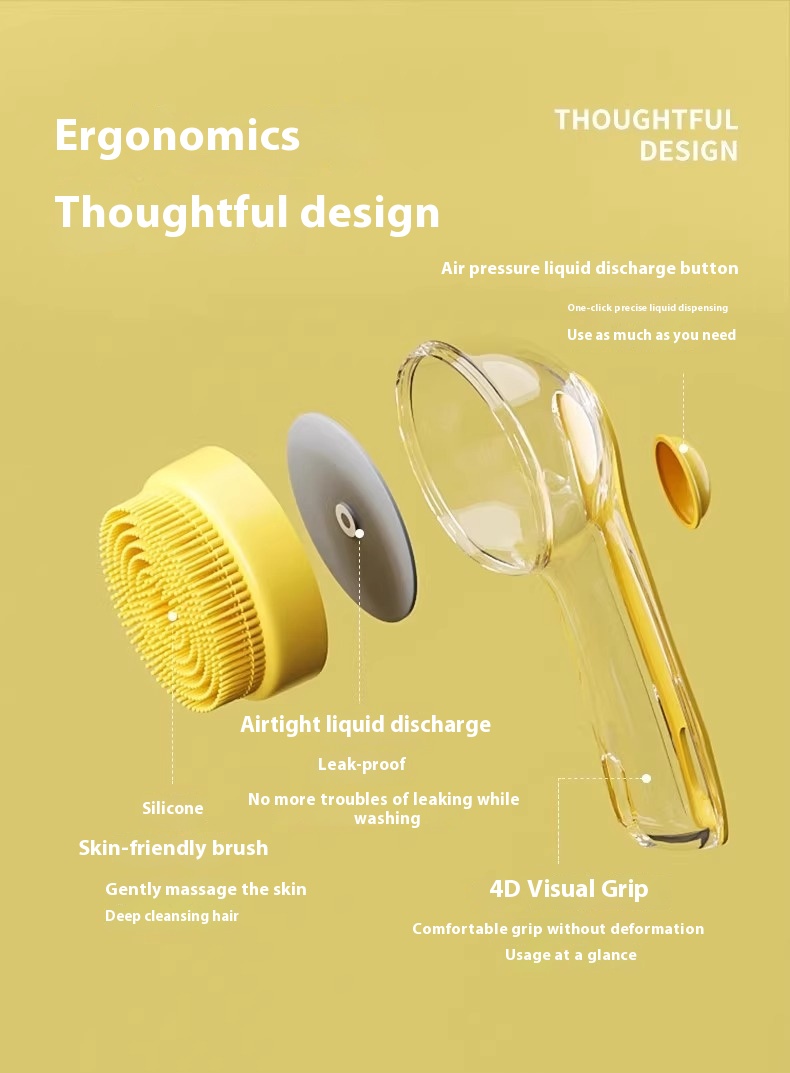 Ergonomics

Thoughtful design

THOUGHTFUL DESIGN

Air pressure liquid discharge button

One-click precise liquid dispensing

Use as much as you need

Airtight liquid discharge

Leak-proof

No more troubles of leaking while washing

Silicone

Skin-friendly brush

Gently massage the skin

Deep cleansing hair

4D Visual Grip

Comfortable grip without deformation

Usage at a glance